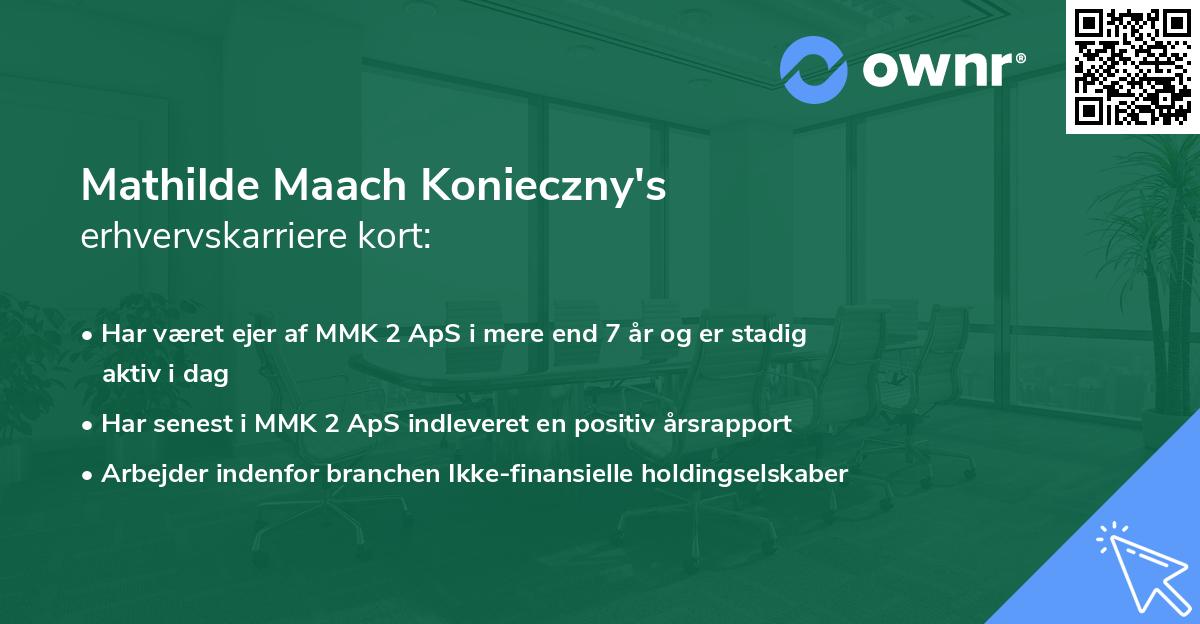 ownr®

Mathilde Maach Konieczny's
erhvervskarriere kort:

• Har været ejer af MMK 2 ApS i mere end 7 år og er stadig aktiv i dag
• Har senest i MMK 2 ApS indleveret en positiv årsrapport
• Arbejder indenfor branchen Ikke-finansielle holdingselskaber